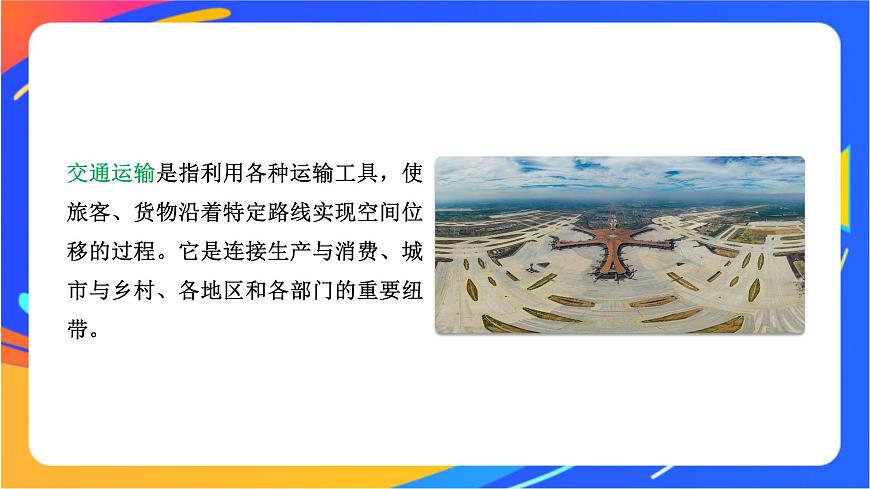 交通运输是指利用各种运输工具，使旅客、货物沿着特定路线实现空间位移的过程。它是连接生产与消费、城市与乡村、各地区和各部门的重要纽带。